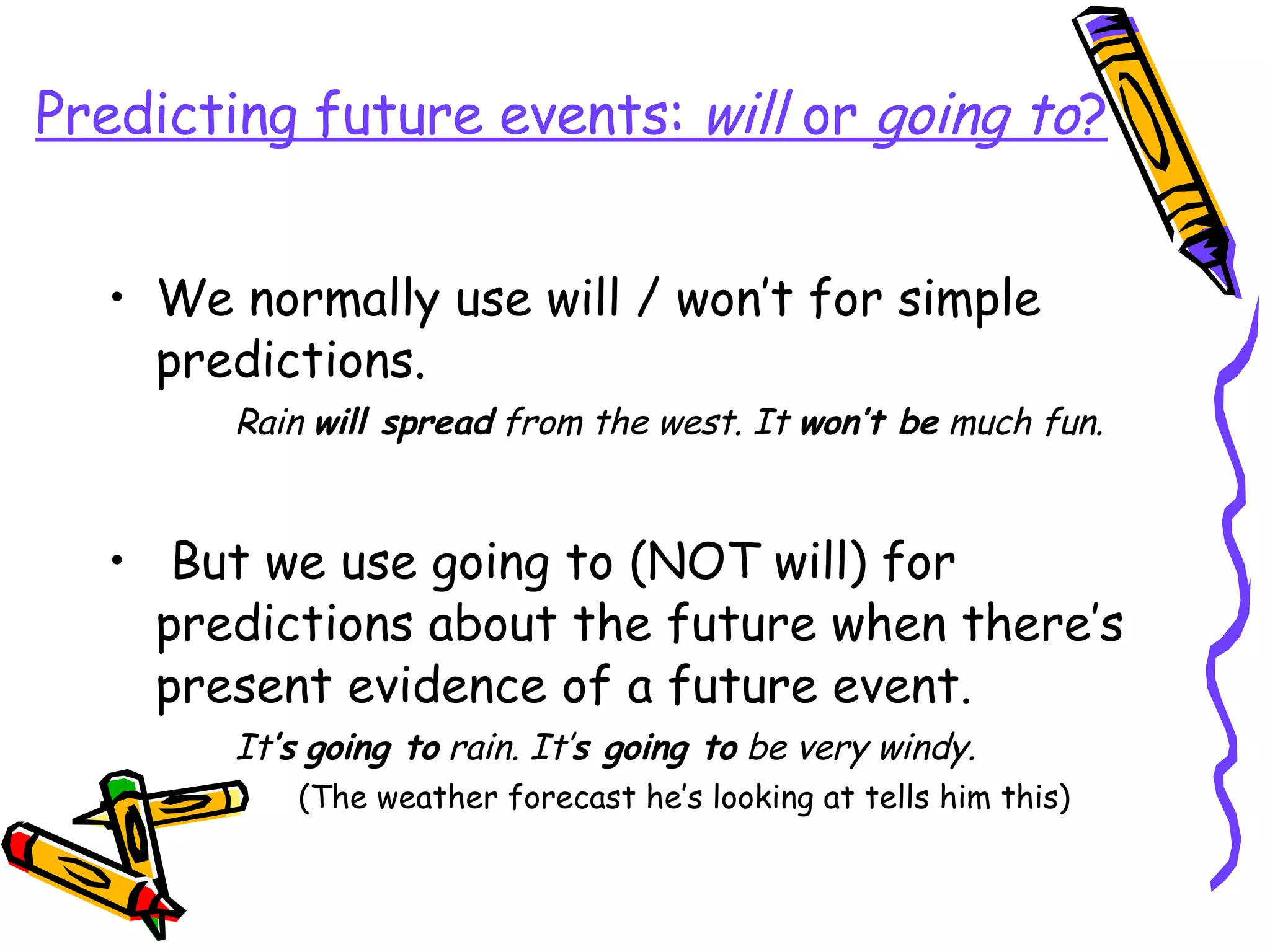 Predicting future events: will or going to?

• We normally use will / won't for simple predictions.

Rain will spread from the west. It won't be much fun.

• But we use going to (NOT will) for predictions about the future when there's present evidence of a future event.

It's going to rain. It's going to be very windy.

(The weather forecast he's looking at tells him this)